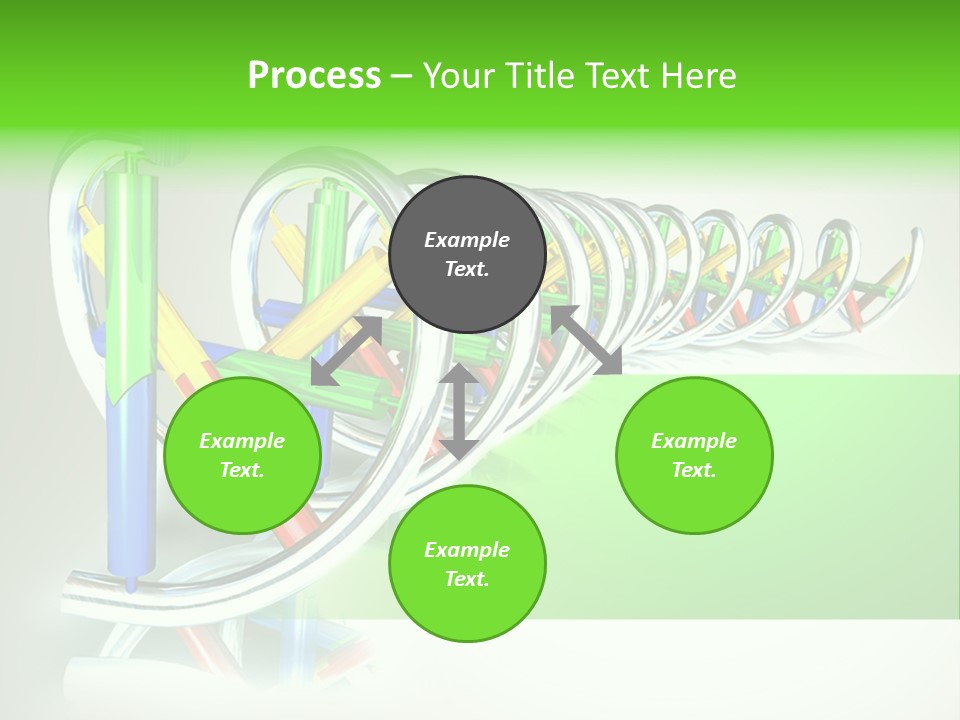 Process – Your Title Text Here

Example Text.

Example Text.

Example Text.

Example Text.